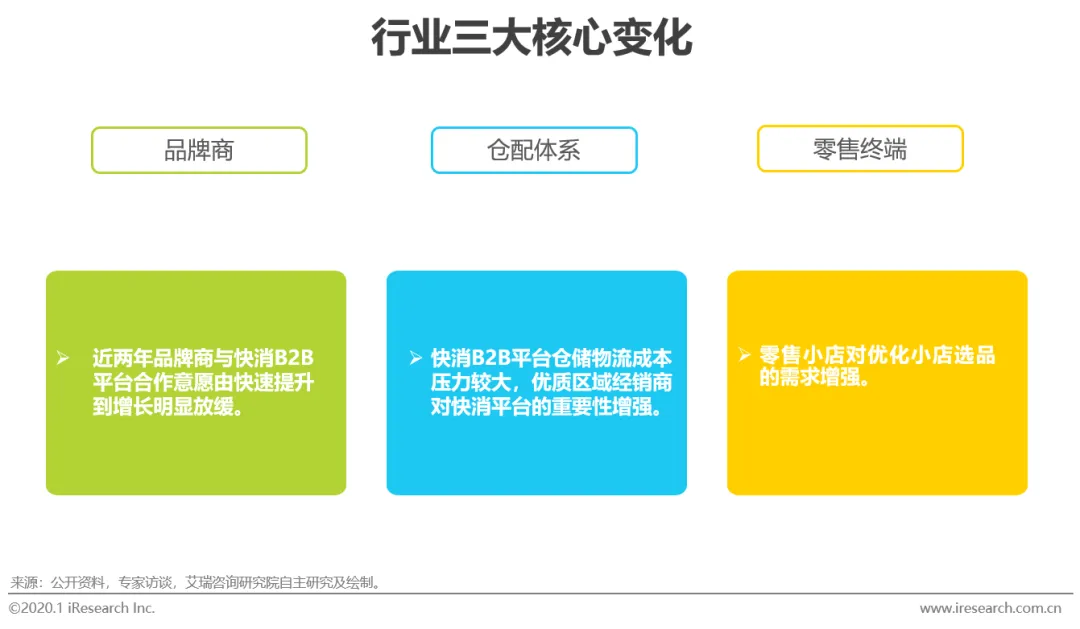 行业三大核心变化

品牌商

仓配体系

零售终端

➢ 近两年品牌商与快消B2B平台合作意愿由快速提升到增长明显放缓。

➢ 快消B2B平台仓储物流成本压力较大，优质区域经销商对快消平台的重要性增强。

➢ 零售小店对优化小店选品的需求增强。

来源：公开资料，专家访谈，艾瑞咨询研究院自主研究及绘制。

©2020.1 iResearch Inc.

www.iresearch.com.cn